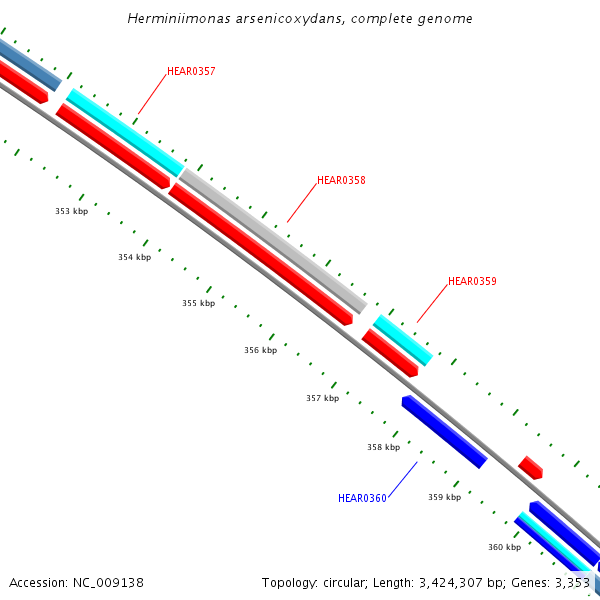 Herminiimonas arsenicoxydans, complete genome

HEAR0357

HEAR0358

HEAR0359

353 kbp

354 kbp

355 kbp

356 kbp

357 kbp

358 kbp

HEAR0360

359 kbp

360 kbp

Accession: NC_009138

Topology: circular; Length: 3,424,307 bp; Genes: 3,353